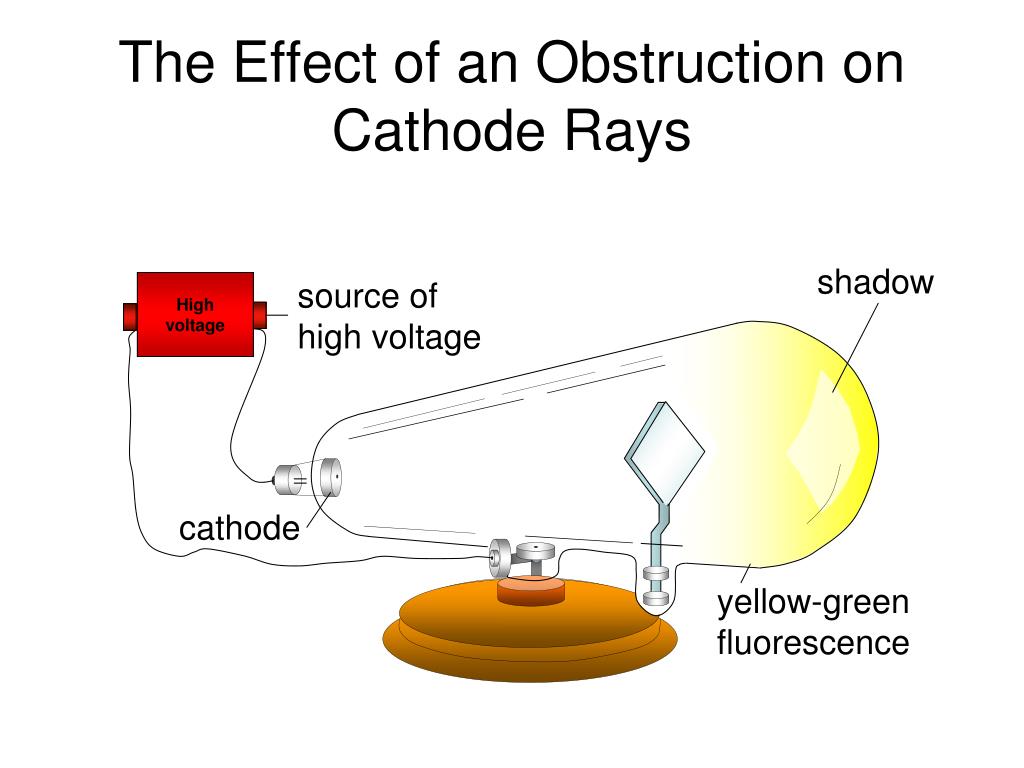 The Effect of an Obstruction on Cathode Rays

High voltage

source of high voltage

shadow

cathode

yellow-green fluorescence